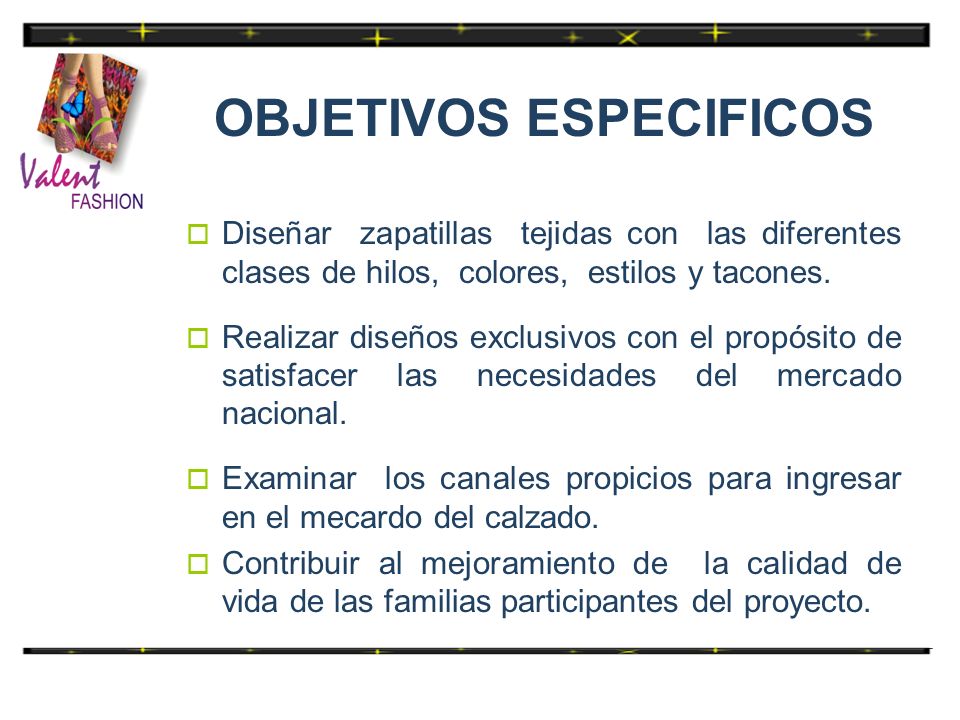 Valent
FASHION

OBJETIVOS ESPECIFICOS

Diseñar zapatillas tejidas con las diferentes clases de hilos, colores, estilos y tacones.

Realizar diseños exclusivos con el propósito de satisfacer las necesidades del mercado nacional.

Examinar los canales propicios para ingresar en el mecardo del calzado.

Contribuir al mejoramiento de la calidad de vida de las familias participantes del proyecto.